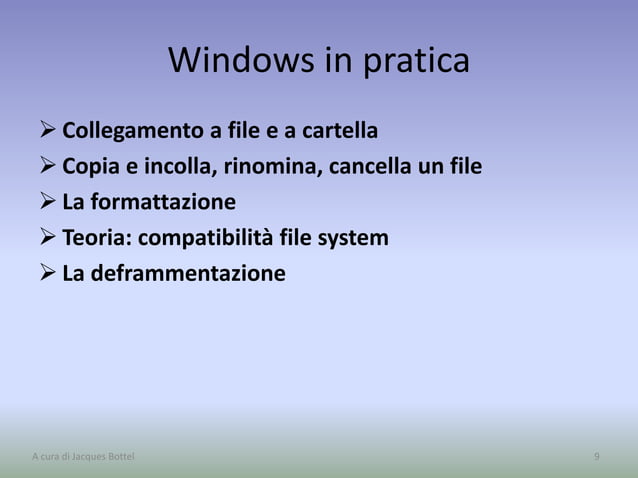 Windows in pratica

➢ Collegamento a file e a cartella
➢ Copia e incolla, rinomina, cancella un file
➢ La formattazione
➢ Teoria: compatibilità file system
➢ La deframmentazione

A cura di Jacques Bottel

9